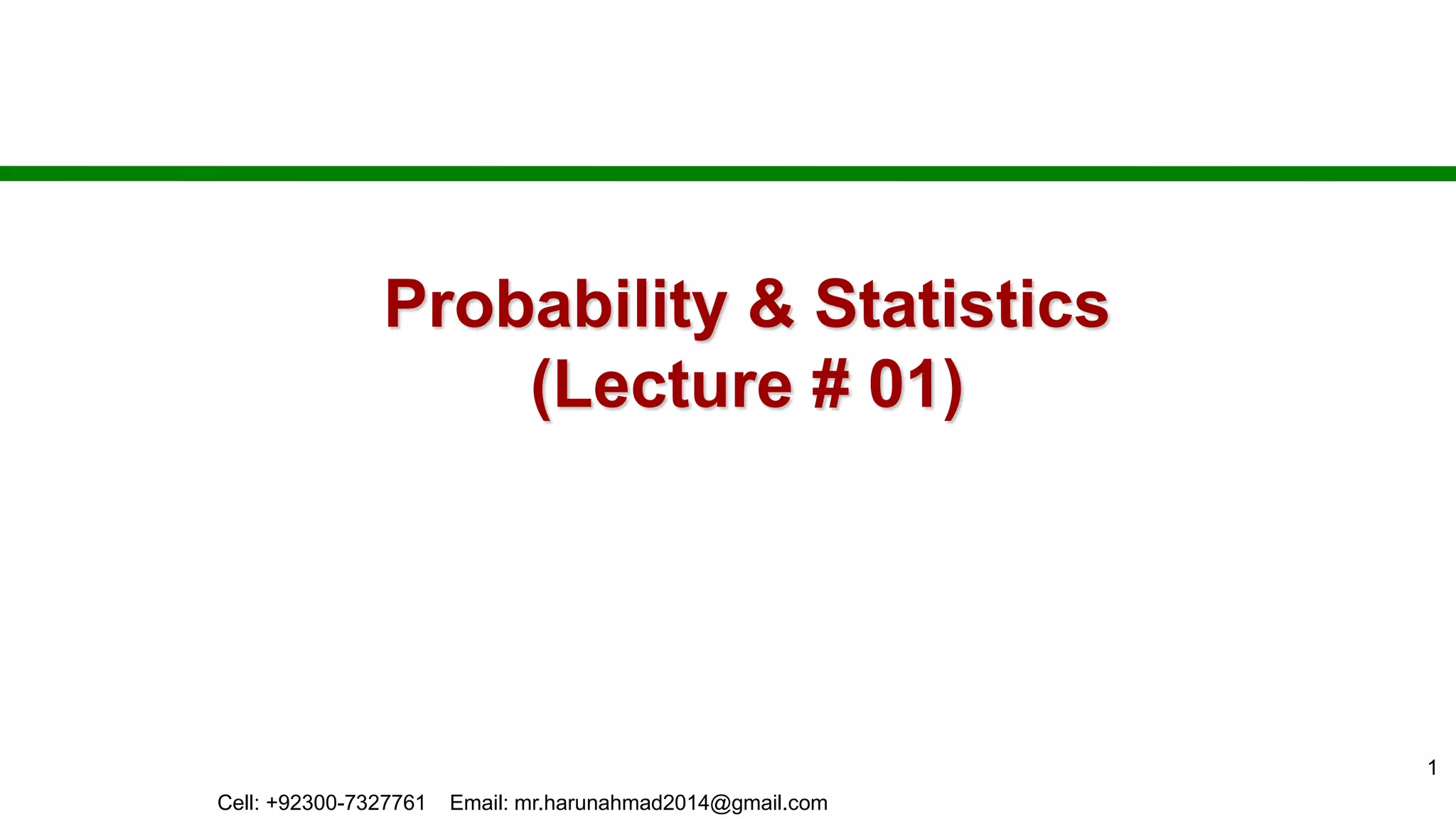 Probability & Statistics
(Lecture # 01)

1

Cell: +92300-7327761 Email: mr.harunahmad2014@gmail.com